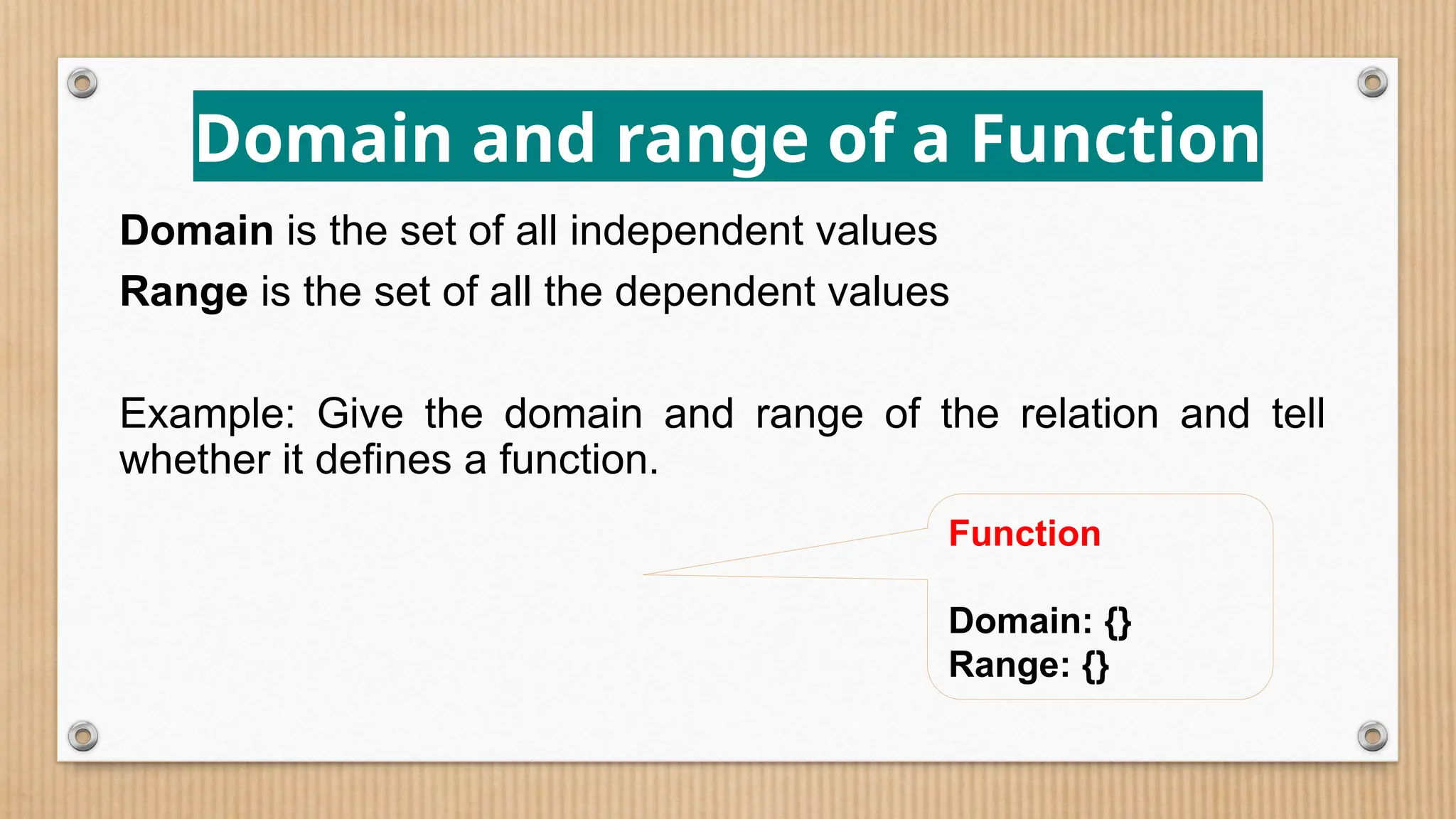 Domain and range of a Function

Domain is the set of all independent values

Range is the set of all the dependent values

Example: Give the domain and range of the relation and tell whether it defines a function.

Function

Domain: {}
Range: {}